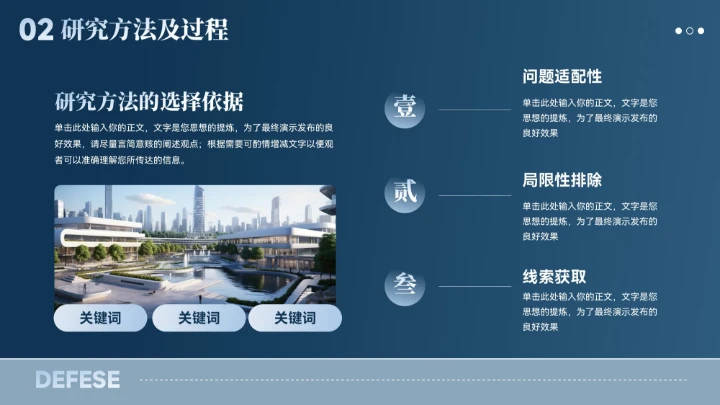 02 研究方法及过程

研究方法的选择依据

单击此处输入你的正文，文字是您思想的提炼，为了最终演示发布的良好效果，请尽量言简意赅的阐述观点；根据需要可酌情增减文字以便观者可以准确理解您所传达的信息。

关键词

关键词

关键词

壹

问题适配性

单击此处输入你的正文，文字是您思想的提炼，为了最终演示发布的良好效果

贰

局限性排除

单击此处输入你的正文，文字是您思想的提炼，为了最终演示发布的良好效果

叁

线索获取

单击此处输入你的正文，文字是您思想的提炼，为了最终演示发布的良好效果

DEFESE